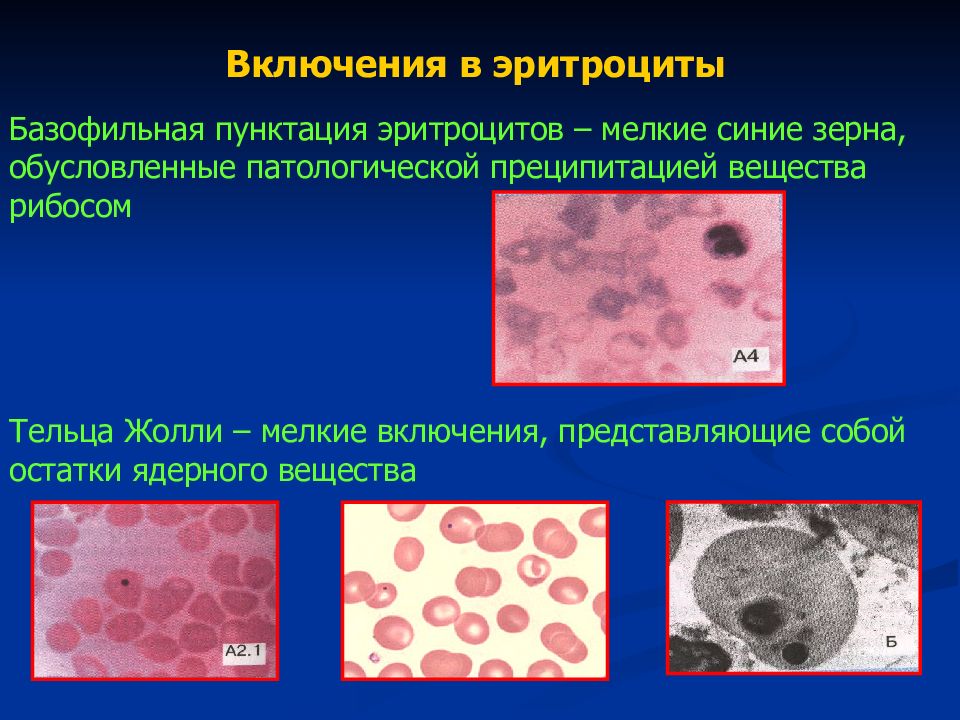 Включения в эритроциты

Базофильная пунктация эритроцитов – мелкие синие зерна, обусловленные патологической преципитацией вещества рибосом

А4

Тельца Жолли – мелкие включения, представляющие собой остатки ядерного вещества

А2.1

Б